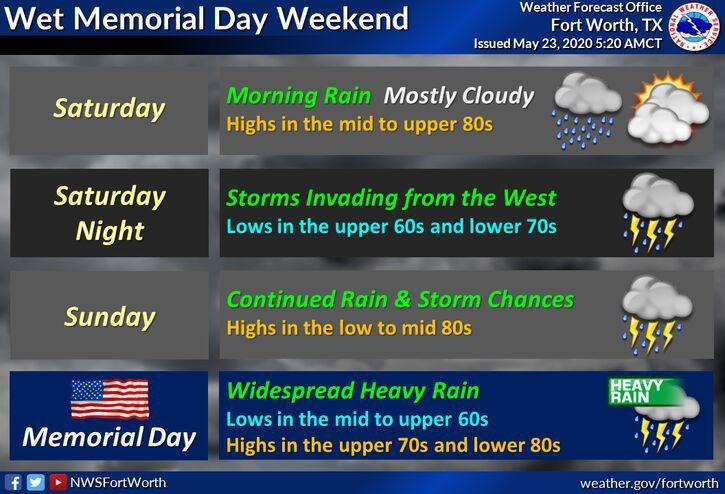 Wet Memorial Day Weekend

Weather Forecast Office
Fort Worth, TX
Issued May 23, 2020 5:20 AMCT

NATIONAL WEATHER SERVICE

Saturday

Morning Rain Mostly Cloudy
Highs in the mid to upper 80s

Saturday Night

Storms Invading from the West
Lows in the upper 60s and lower 70s

Sunday

Continued Rain & Storm Chances
Highs in the low to mid 80s

Memorial Day

Widespread Heavy Rain
Lows in the mid to upper 60s
Highs in the upper 70s and lower 80s

HEAVY RAIN

NWSFortWorth

weather.gov/fortworth